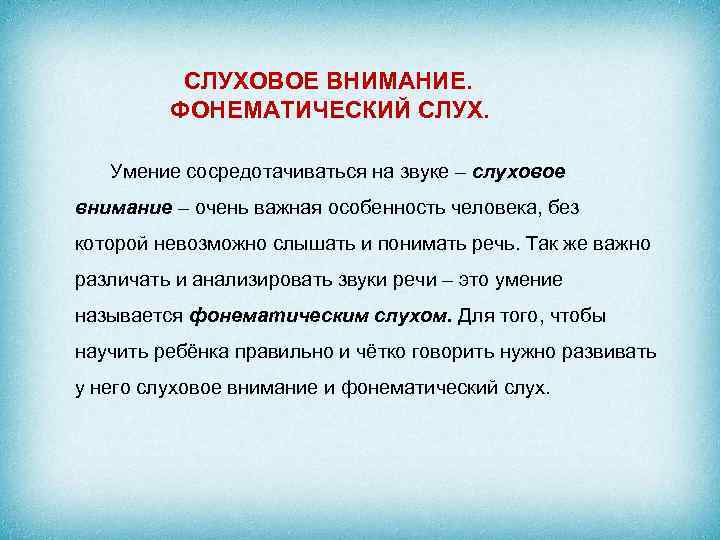 СЛУХОВОЕ ВНИМАНИЕ.
ФОНЕМАТИЧЕСКИЙ СЛУХ.

Умение сосредотачиваться на звуке – слуховое внимание – очень важная особенность человека, без которой невозможно слышать и понимать речь. Так же важно различать и анализировать звуки речи – это умение называется фонематическим слухом. Для того, чтобы научить ребёнка правильно и чётко говорить нужно развивать у него слуховое внимание и фонематический слух.